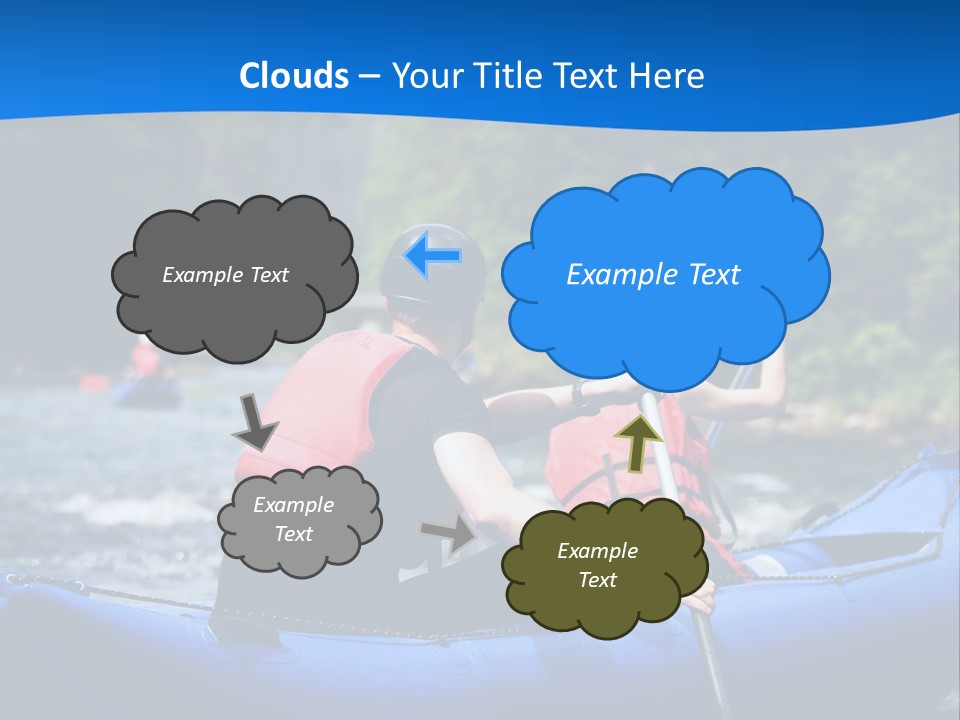 Clouds – Your Title Text Here

Example Text

Example Text

Example Text

Example Text